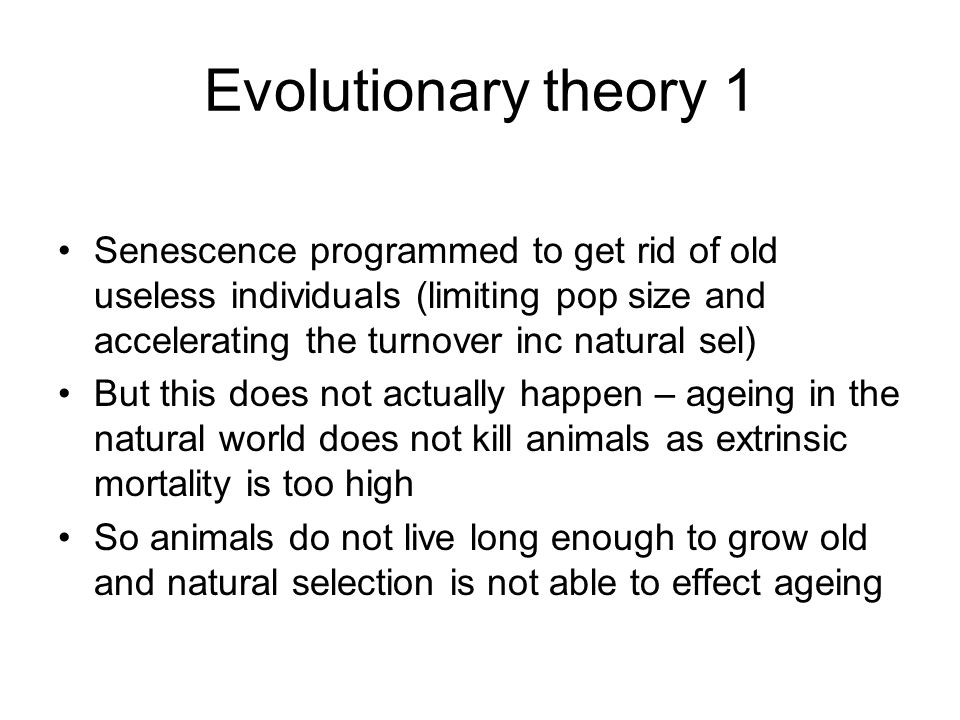 Evolutionary theory 1

• Senescence programmed to get rid of old useless individuals (limiting pop size and accelerating the turnover inc natural sel)
• But this does not actually happen – ageing in the natural world does not kill animals as extrinsic mortality is too high
• So animals do not live long enough to grow old and natural selection is not able to effect ageing